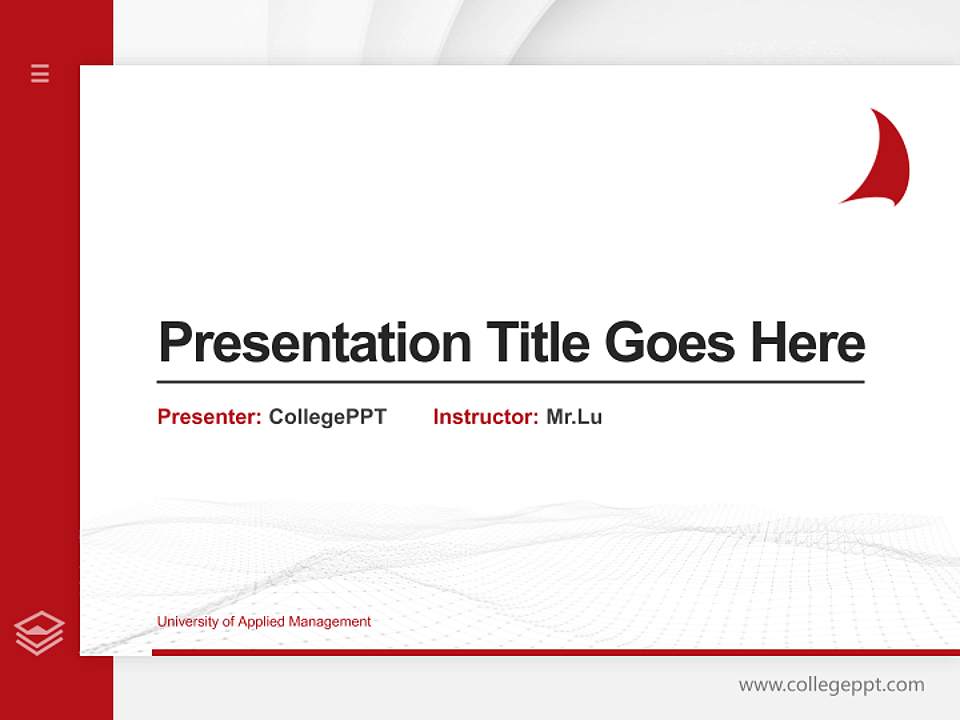 Presentation Title Goes Here

Presenter: CollegePPT Instructor: Mr.Lu

University of Applied Management

www.collegeppt.com